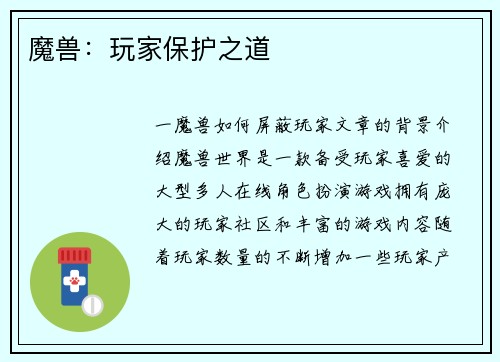 魔兽：玩家保护之道

一魔兽如何屏蔽玩家文章的背景介绍魔兽世界是一款备受玩家喜爱的大型多人在线角色扮演游戏拥有庞大的玩家社区和丰富的游戏内容随着玩家数量的不断增加一些玩家产